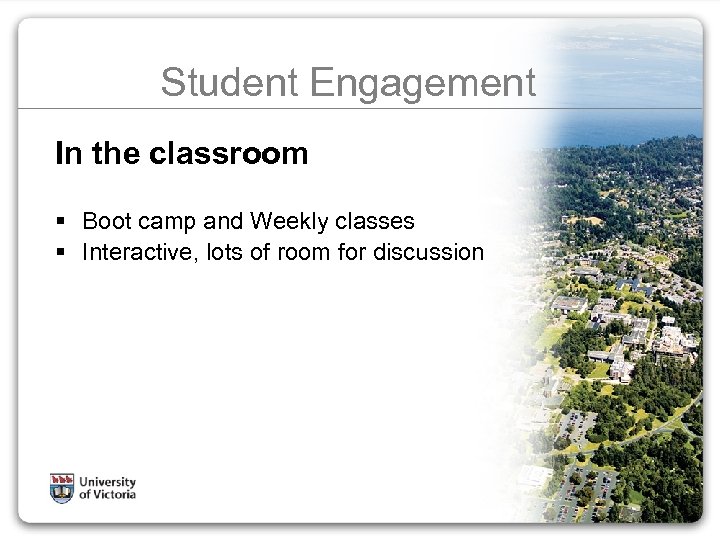 Student Engagement

In the classroom

▪ Boot camp and Weekly classes
▪ Interactive, lots of room for discussion

University of Victoria